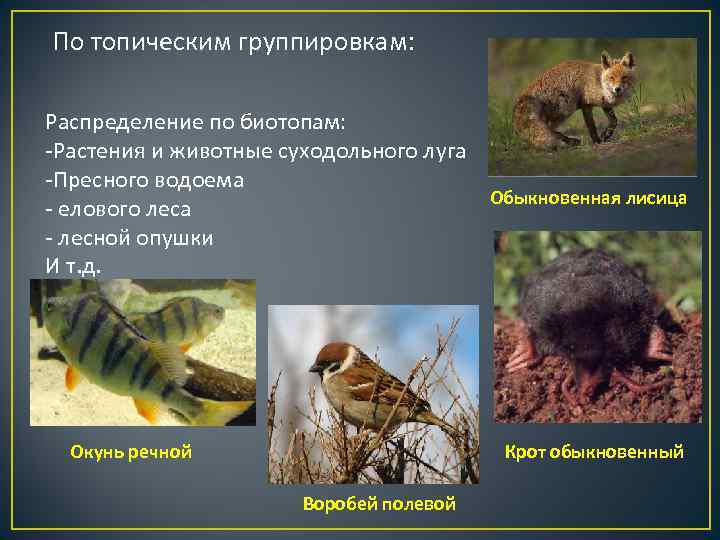 По топическим группировкам:

Распределение по биотопам:
-Растения и животные суходольного луга
-Пресного водоема
- елового леса
- лесной опушки
И т.д.

Обыкновенная лисица

Окунь речной

Воробей полевой

Крот обыкновенный